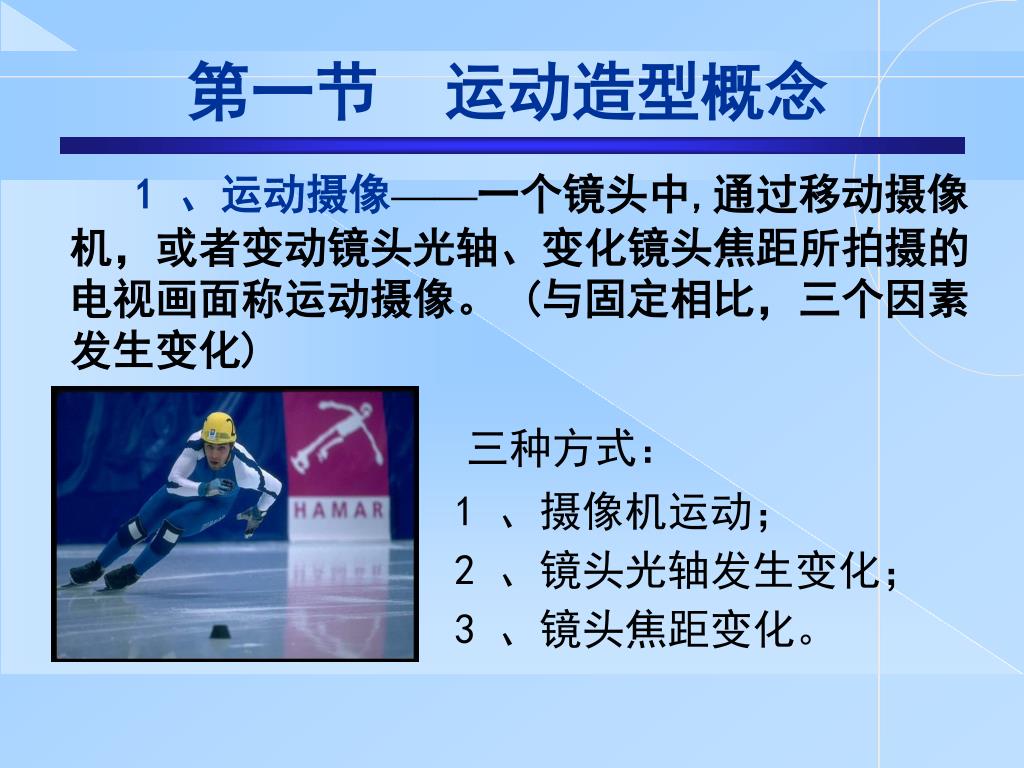 第一节　运动造型概念

1 、运动摄像——一个镜头中,通过移动摄像机，或者变动镜头光轴、变化镜头焦距所拍摄的电视画面称运动摄像。（与固定相比，三个因素发生变化）

HAMAR

三种方式：

1 、摄像机运动；

2 、镜头光轴发生变化；

3 、镜头焦距变化。